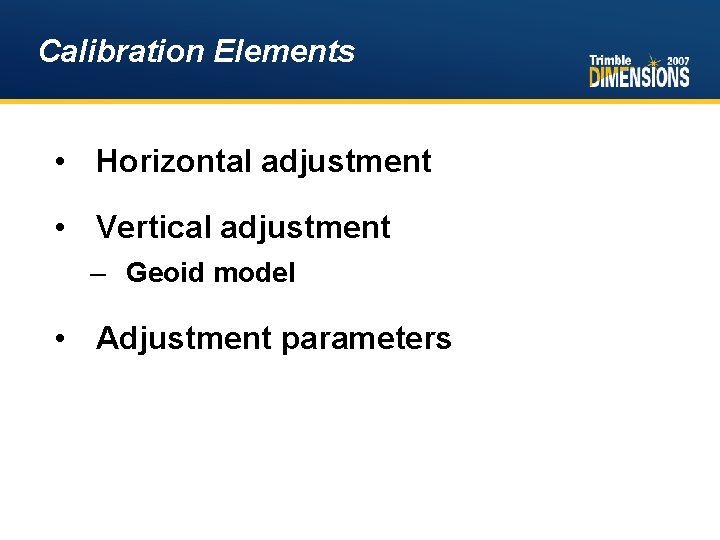 Calibration Elements

Trimble 2007 DIMENSIONS

• Horizontal adjustment

• Vertical adjustment

– Geoid model

• Adjustment parameters